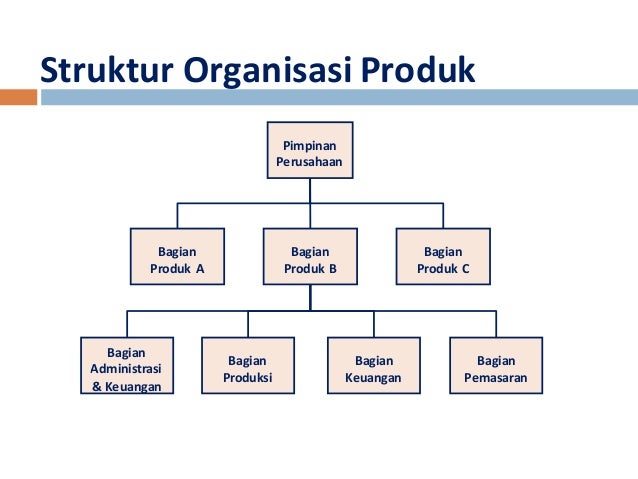 Struktur Organisasi Produk

Pimpinan Perusahaan

Bagian Produk A

Bagian Produk B

Bagian Produk C

Bagian Administrasi & Keuangan

Bagian Produksi

Bagian Keuangan

Bagian Pemasaran